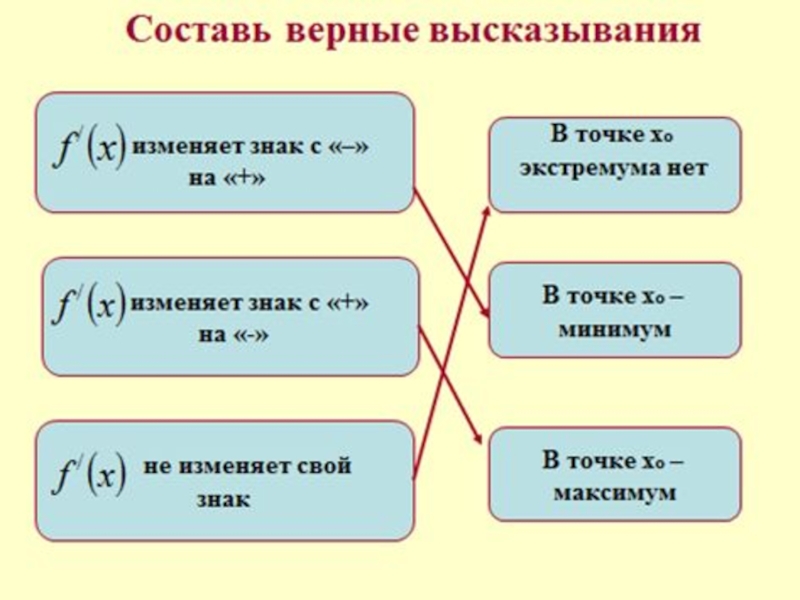 Составь верные высказывания

$f'(x)$ изменяет знак с «–» на «+»

$f'(x)$ изменяет знак с «+» на «-»

$f'(x)$ не изменяет свой знак

В точке $x_0$ экстремума нет

В точке $x_0$ – минимум

В точке $x_0$ – максимум